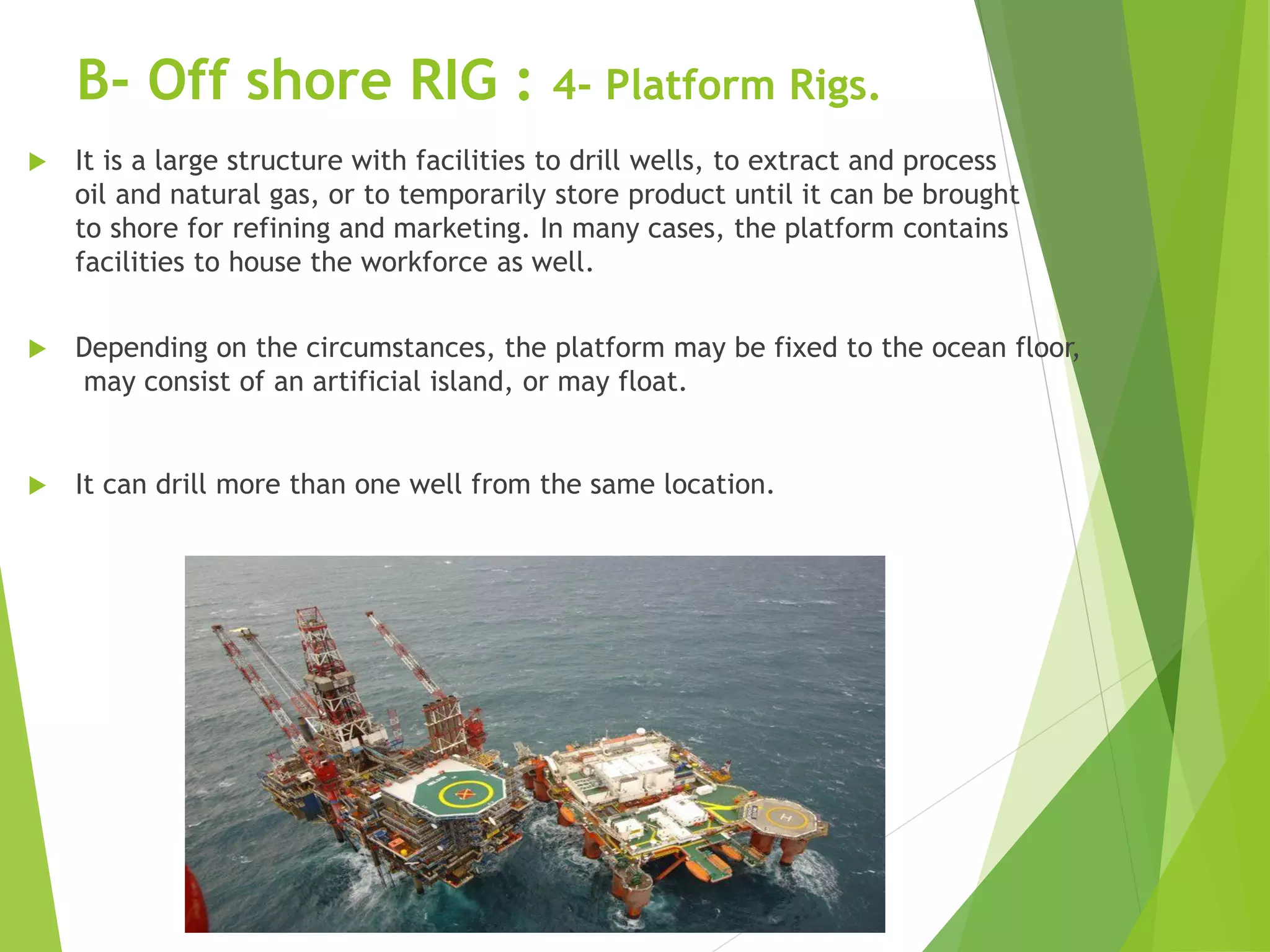 B- Off shore RIG : 4- Platform Rigs.

It is a large structure with facilities to drill wells, to extract and process oil and natural gas, or to temporarily store product until it can be brought to shore for refining and marketing. In many cases, the platform contains facilities to house the workforce as well.

Depending on the circumstances, the platform may be fixed to the ocean floor, may consist of an artificial island, or may float.

It can drill more than one well from the same location.

H